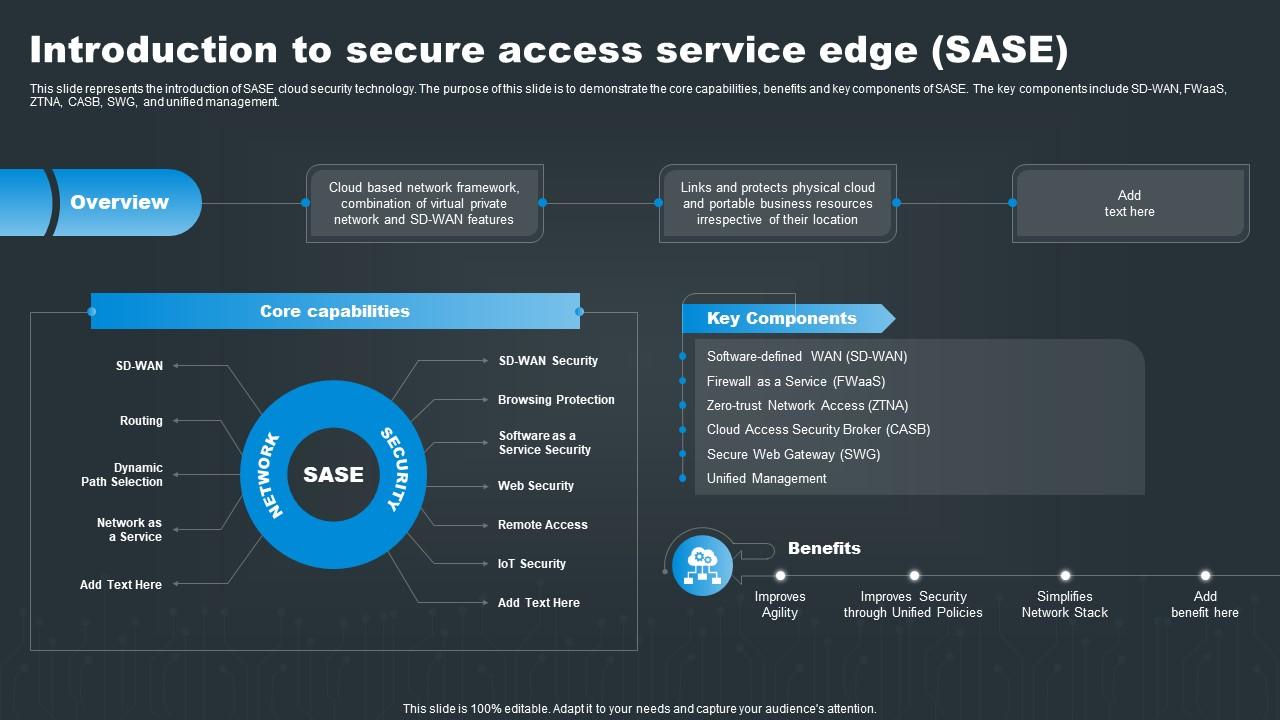 Introduction to secure access service edge (SASE)

This slide represents the introduction of SASE cloud security technology. The purpose of this slide is to demonstrate the core capabilities, benefits and key components of SASE. The key components include SD-WAN, FWaaS, ZTNA, CASB, SWG, and unified management.

Overview

Cloud based network framework, combination of virtual private network and SD-WAN features

Links and protects physical cloud and portable business resources irrespective of their location

Add text here

Core capabilities

SD-WAN

Routing

Dynamic Path Selection

Network as a Service

Add Text Here

NETWORK

SASE

SECURITY

SD-WAN Security

Browsing Protection

Software as a Service Security

Web Security

Remote Access

IoT Security

Add Text Here

Key Components

Software-defined WAN (SD-WAN)

Firewall as a Service (FWaaS)

Zero-trust Network Access (ZTNA)

Cloud Access Security Broker (CASB)

Secure Web Gateway (SWG)

Unified Management

Benefits

Improves Agility

Improves Security through Unified Policies

Simplifies Network Stack

Add benefit here

This slide is 100% editable. Adapt it to your needs and capture your audience's attention.